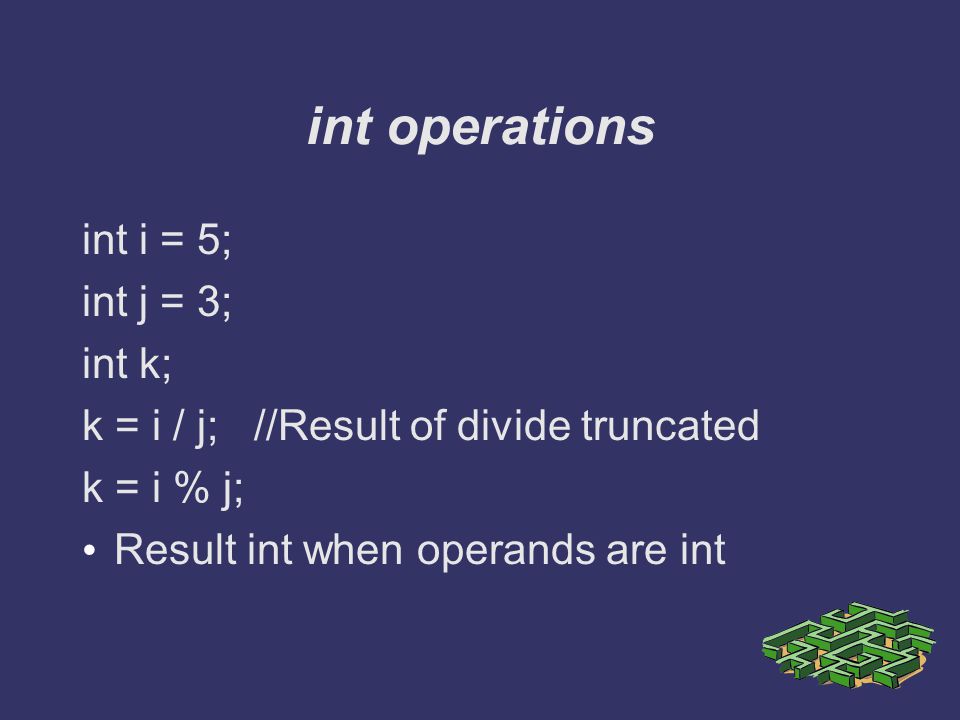 int operations

int i = 5;
int j = 3;
int k;
k = i / j;   //Result of divide truncated
k = i % j;
• Result int when operands are int